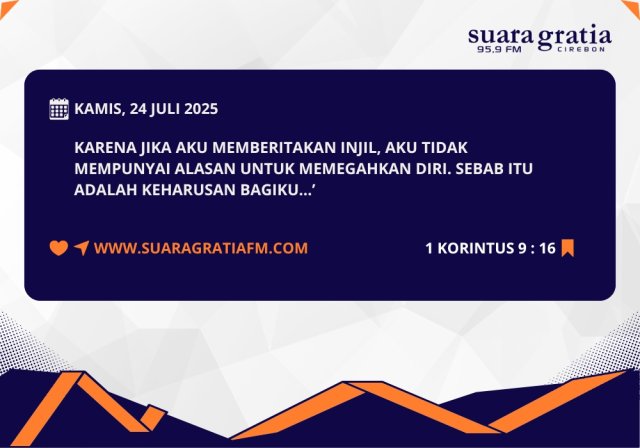 suara gratia
95,9 FM CIREBON

KAMIS, 24 JULI 2025

KARENA JIKA AKU MEMBERITAKAN INJIL, AKU TIDAK MEMPUNYAI ALASAN UNTUK MEMEGAHKAN DIRI. SEBAB ITU ADALAH KEHARUSAN BAGIKU...’

WWW.SUARAGRATIAFM.COM

1 KORINTUS 9 : 16